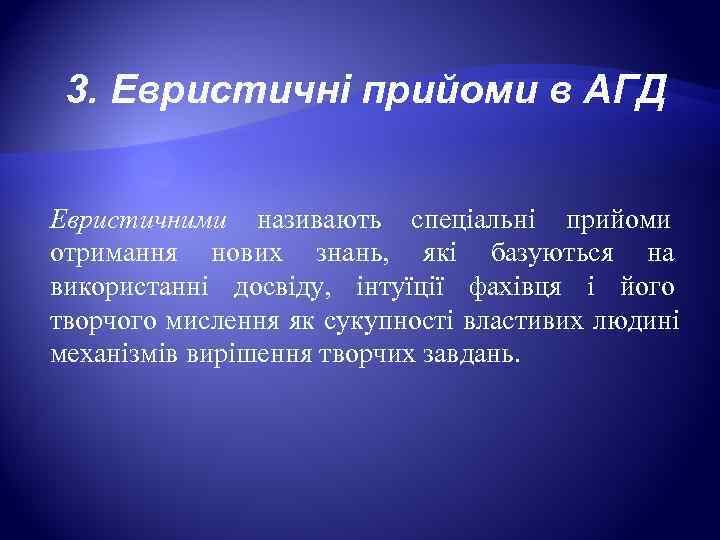 3. Евристичні прийоми в АГД

Евристичними називають спеціальні прийоми отримання нових знань, які базуються на використанні досвіду, інтуїції фахівця і його творчого мислення як сукупності властивих людині механізмів вирішення творчих завдань.